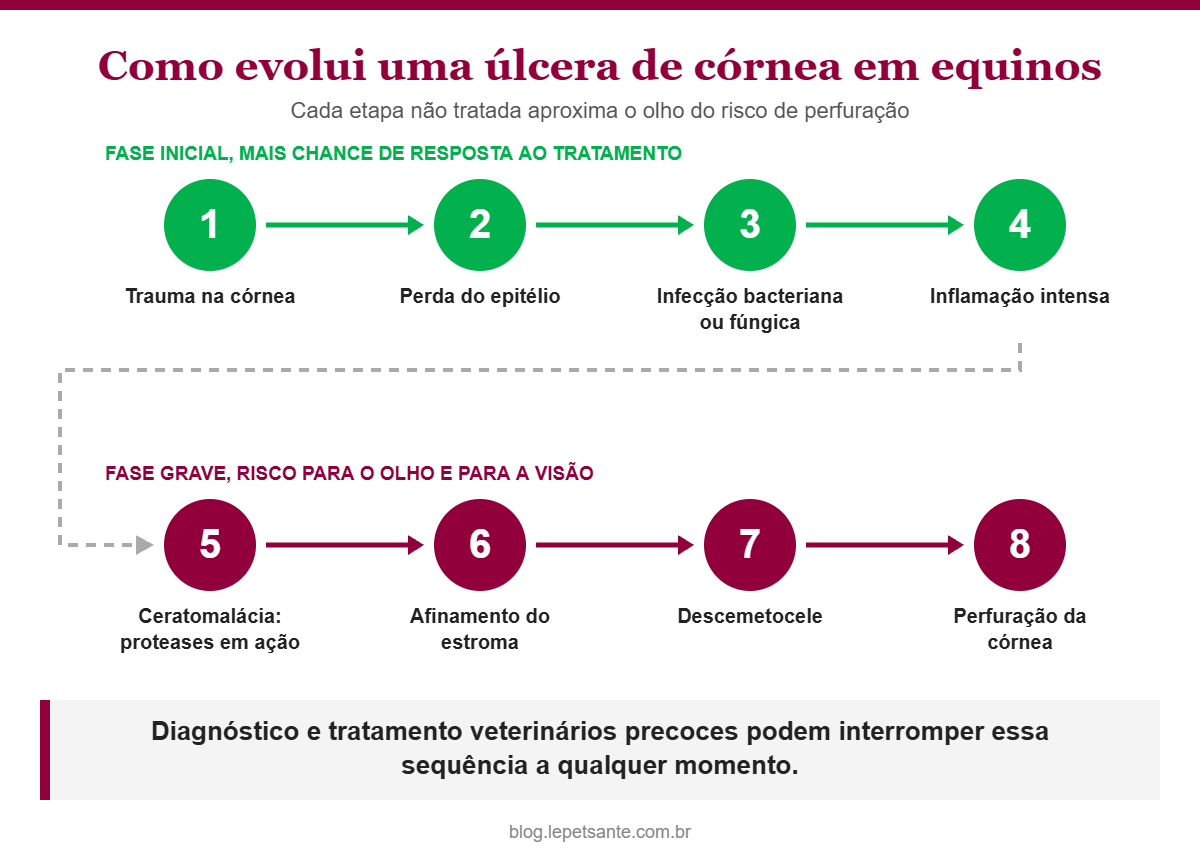 Como evolui uma úlcera de córnea em equinos

Cada etapa não tratada aproxima o olho do risco de perfuração

FASE INICIAL, MAIS CHANCE DE RESPOSTA AO TRATAMENTO

1
Trauma na córnea

2
Perda do epitélio

3
Infecção bacteriana ou fúngica

4
Inflamação intensa

FASE GRAVE, RISCO PARA O OLHO E PARA A VISÃO

5
Ceratomalácia: proteases em ação

6
Afinamento do estroma

7
Descemetocele

8
Perfuração da córnea

Diagnóstico e tratamento veterinários precoces podem interromper essa sequência a qualquer momento.

blog.lepetsante.com.br